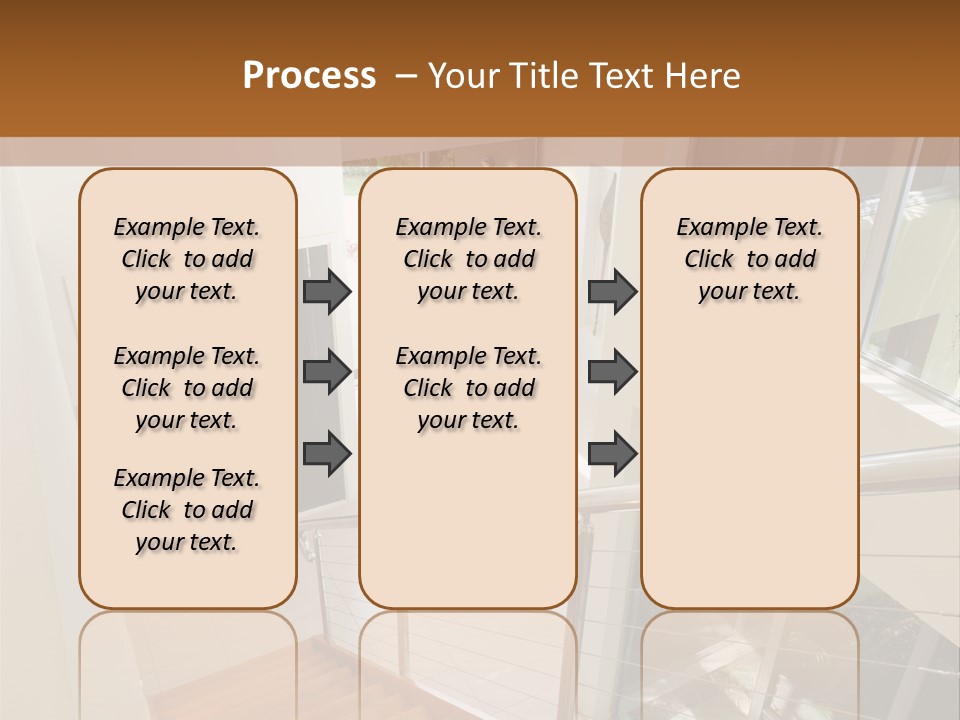 Process – Your Title Text Here

Example Text. Click to add your text.

Example Text. Click to add your text.

Example Text. Click to add your text.

Example Text. Click to add your text.

Example Text. Click to add your text.

Example Text. Click to add your text.